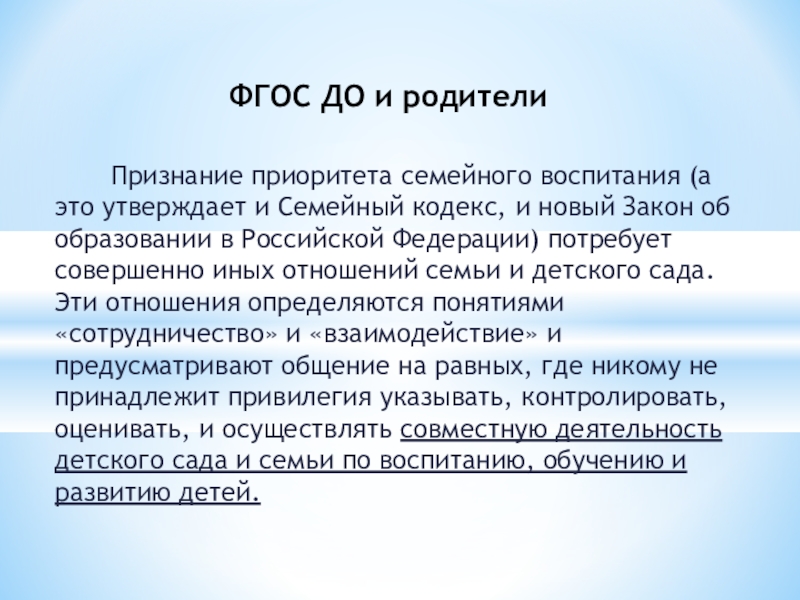 ФГОС ДО и родители

Признание приоритета семейного воспитания (а это утверждает и Семейный кодекс, и новый Закон об образовании в Российской Федерации) потребует совершенно иных отношений семьи и детского сада. Эти отношения определяются понятиями «сотрудничество» и «взаимодействие» и предусматривают общение на равных, где никому не принадлежит привилегия указывать, контролировать, оценивать, и осуществлять совместную деятельность детского сада и семьи по воспитанию, обучению и развитию детей.